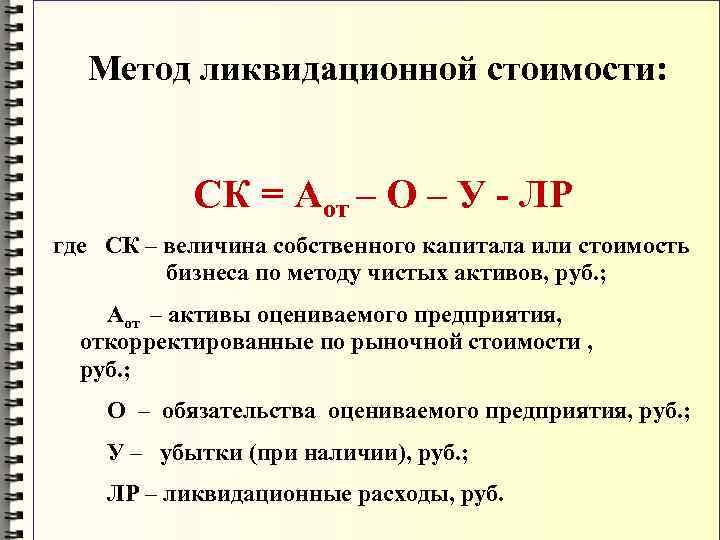 Метод ликвидационной стоимости:

$СК = А_{от} – О – У - ЛР$

где СК – величина собственного капитала или стоимость бизнеса по методу чистых активов, руб.;

$А_{от}$ – активы оцениваемого предприятия, откорректированные по рыночной стоимости , руб.;

О – обязательства оцениваемого предприятия, руб.;

У – убытки (при наличии), руб.;

ЛР – ликвидационные расходы, руб.